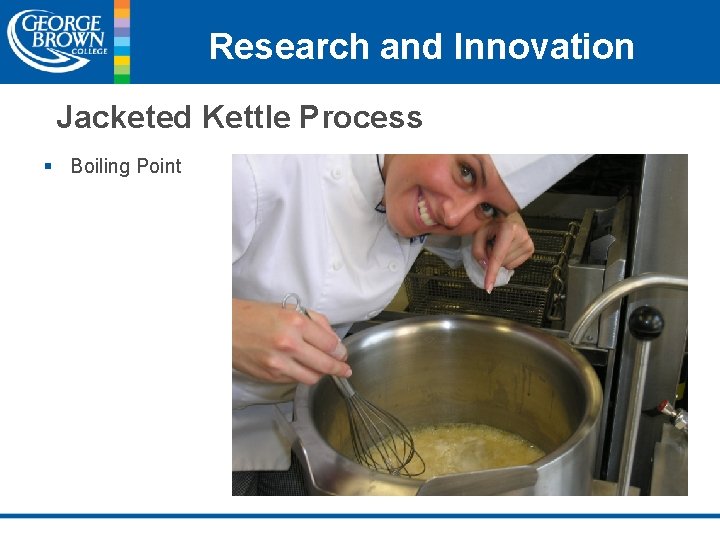 GEORGE BROWN COLLEGE

Research and Innovation

Jacketed Kettle Process

▪ Boiling Point